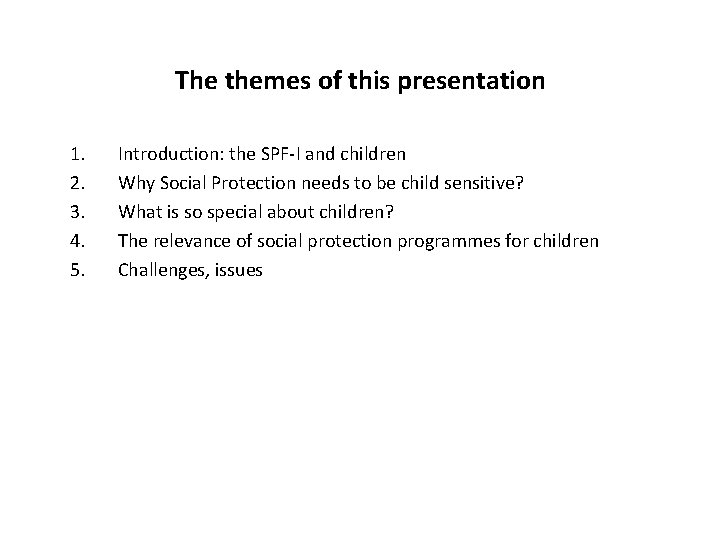 The themes of this presentation

1. Introduction: the SPF-I and children
2. Why Social Protection needs to be child sensitive?
3. What is so special about children?
4. The relevance of social protection programmes for children
5. Challenges, issues